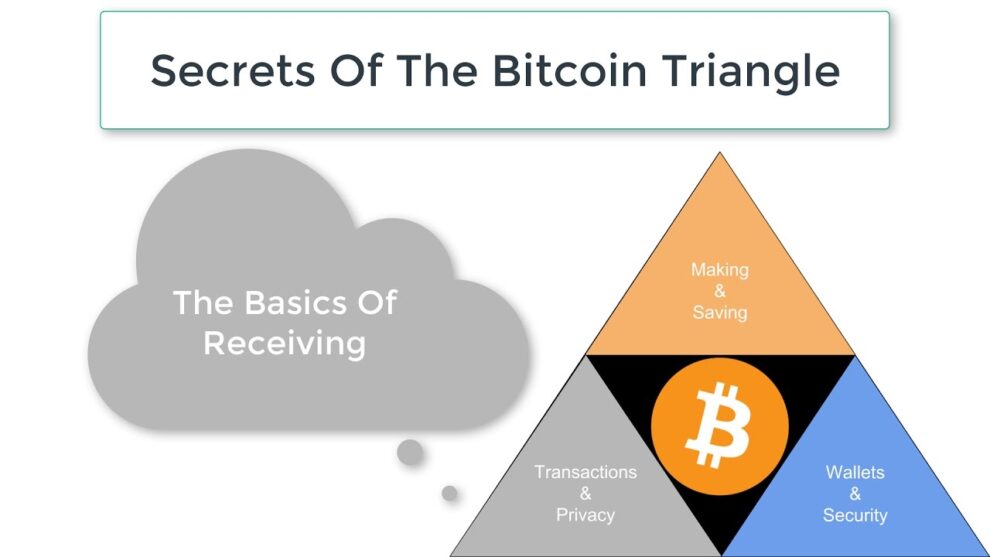 Secrets Of The Bitcoin Triangle

The Basics Of Receiving

Making & Saving

Transactions & Privacy

Wallets & Security